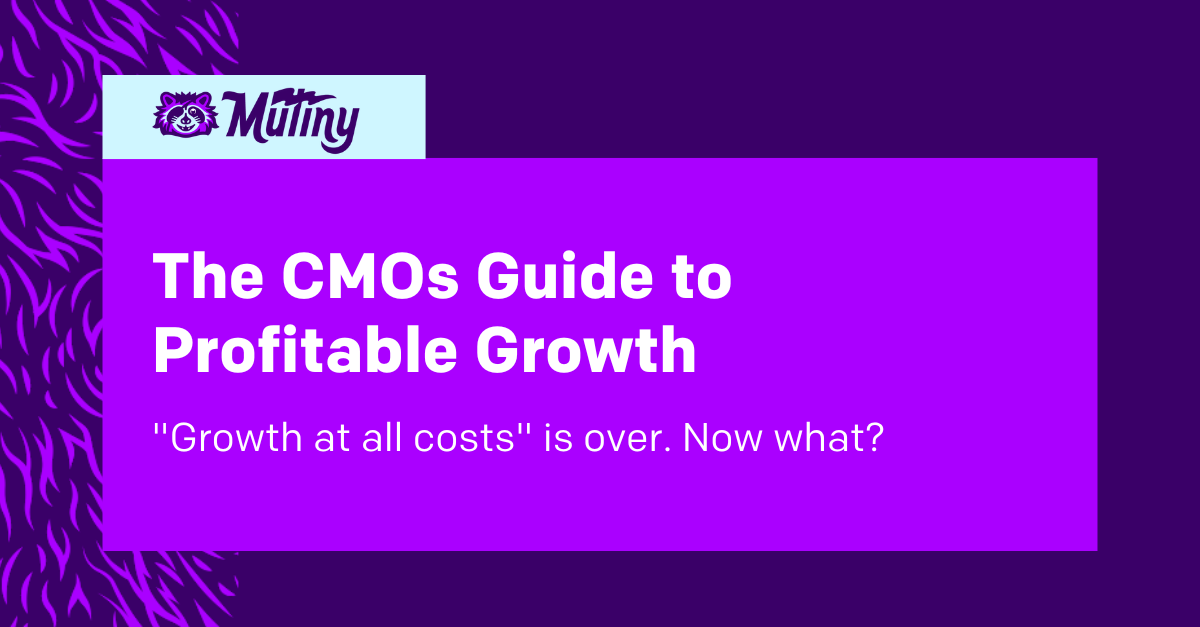 Mutiny

The CMOs Guide to Profitable Growth

"Growth at all costs" is over. Now what?